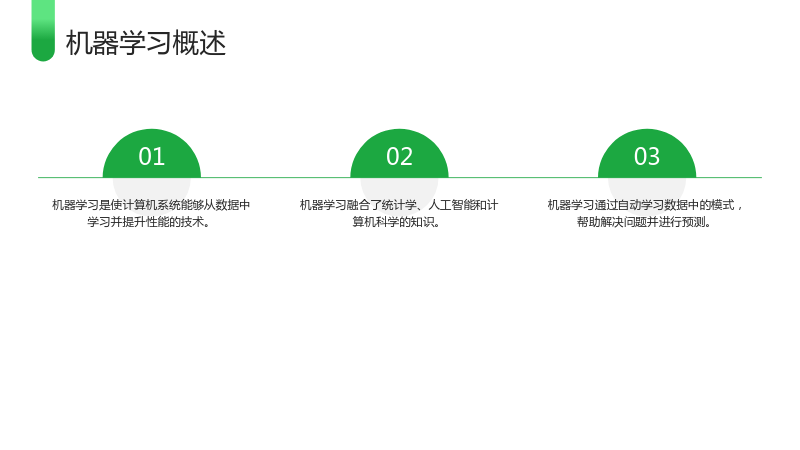 机器学习概述

01

机器学习是使计算机系统能够从数据中学习并提升性能的技术。

02

机器学习融合了统计学、人工智能和计算机科学的知识。

03

机器学习通过自动学习数据中的模式，帮助解决问题并进行预测。